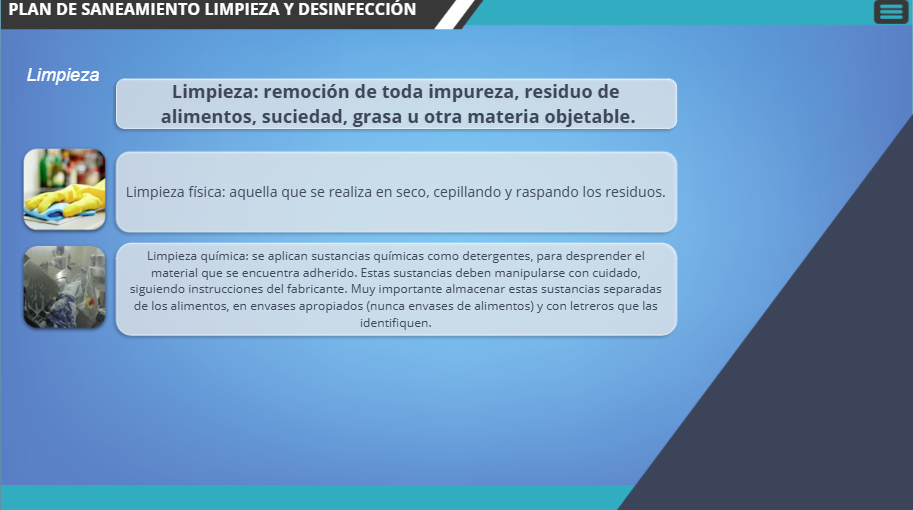 PLAN DE SANEAMIENTO LIMPIEZA Y DESINFECCIÓN

Limpieza

Limpieza: remoción de toda impureza, residuo de alimentos, suciedad, grasa u otra materia objetable.

Limpieza física: aquella que se realiza en seco, cepillando y raspando los residuos.

Limpieza química: se aplican sustancias químicas como detergentes, para desprender el material que se encuentra adherido. Estas sustancias deben manipularse con cuidado, siguiendo instrucciones del fabricante. Muy importante almacenar estas sustancias separadas de los alimentos, en envases apropiados (nunca envases de alimentos) y con letreros que las identifiquen.